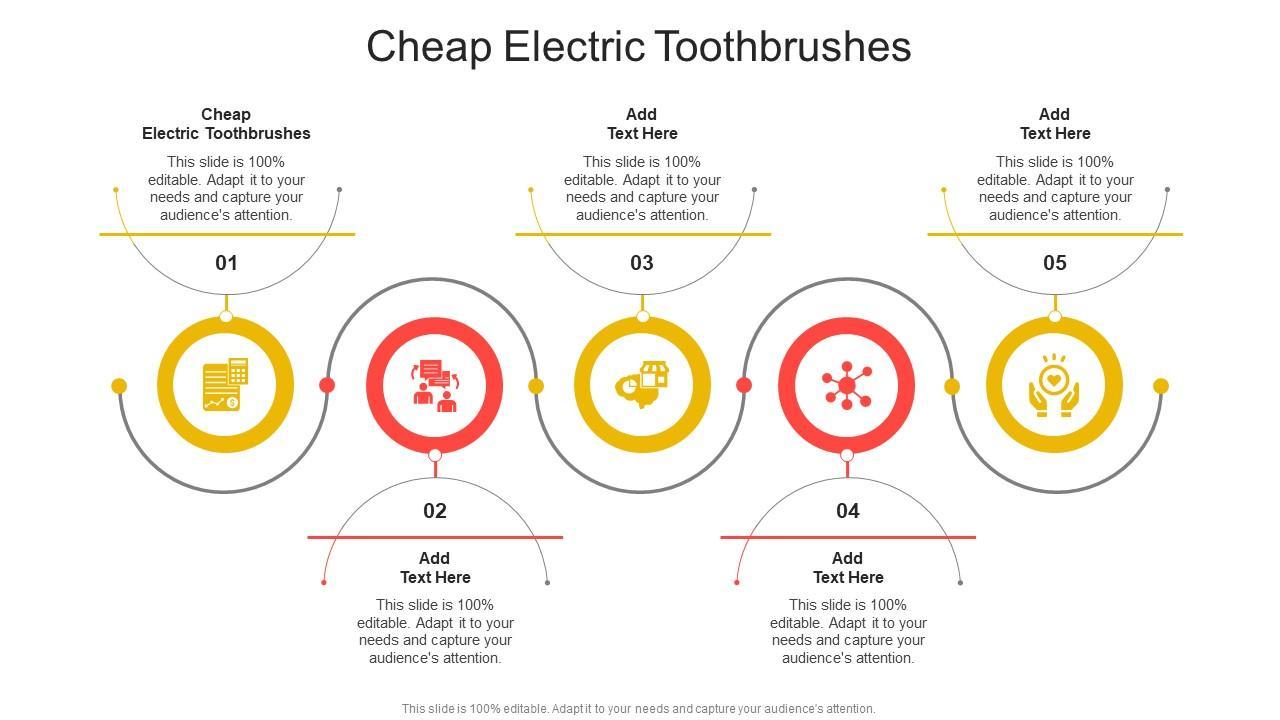 Cheap Electric Toothbrushes

Cheap Electric Toothbrushes

This slide is 100% editable. Adapt it to your needs and capture your audience's attention.

01

Add Text Here

This slide is 100% editable. Adapt it to your needs and capture your audience's attention.

03

Add Text Here

This slide is 100% editable. Adapt it to your needs and capture your audience's attention.

05

02

Add Text Here

This slide is 100% editable. Adapt it to your needs and capture your audience's attention.

04

Add Text Here

This slide is 100% editable. Adapt it to your needs and capture your audience's attention.

This slide is 100% editable. Adapt it to your needs and capture your audience's attention.